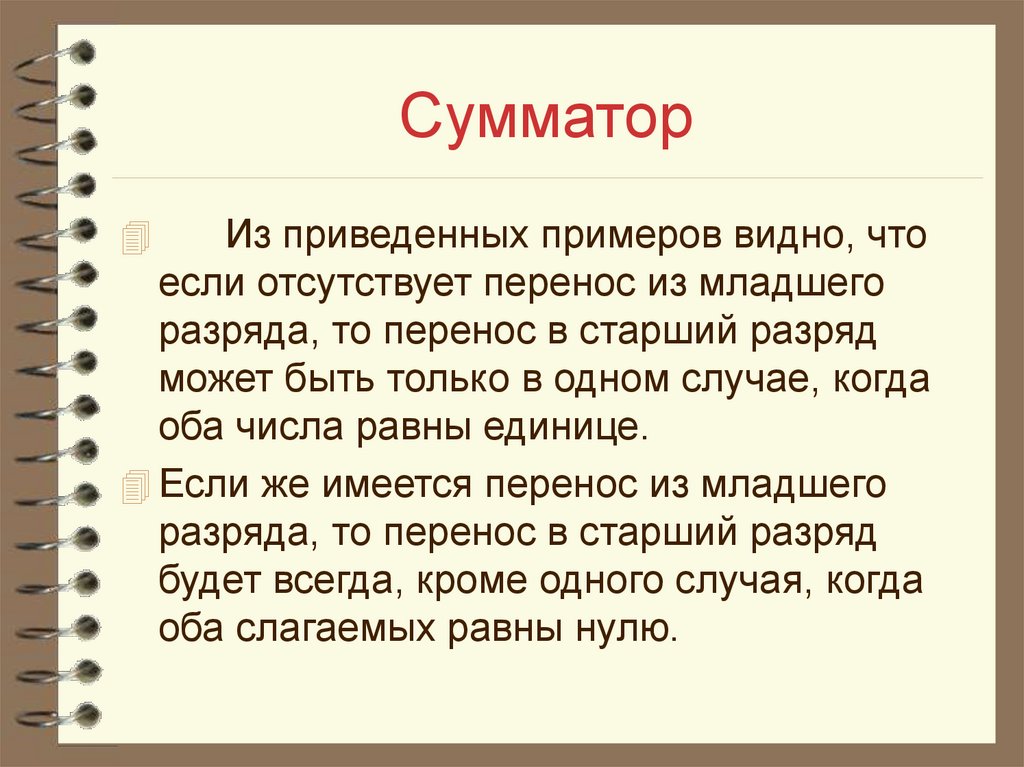 Сумматор

Из приведенных примеров видно, что если отсутствует перенос из младшего разряда, то перенос в старший разряд может быть только в одном случае, когда оба числа равны единице.

Если же имеется перенос из младшего разряда, то перенос в старший разряд будет всегда, кроме одного случая, когда оба слагаемых равны нулю.